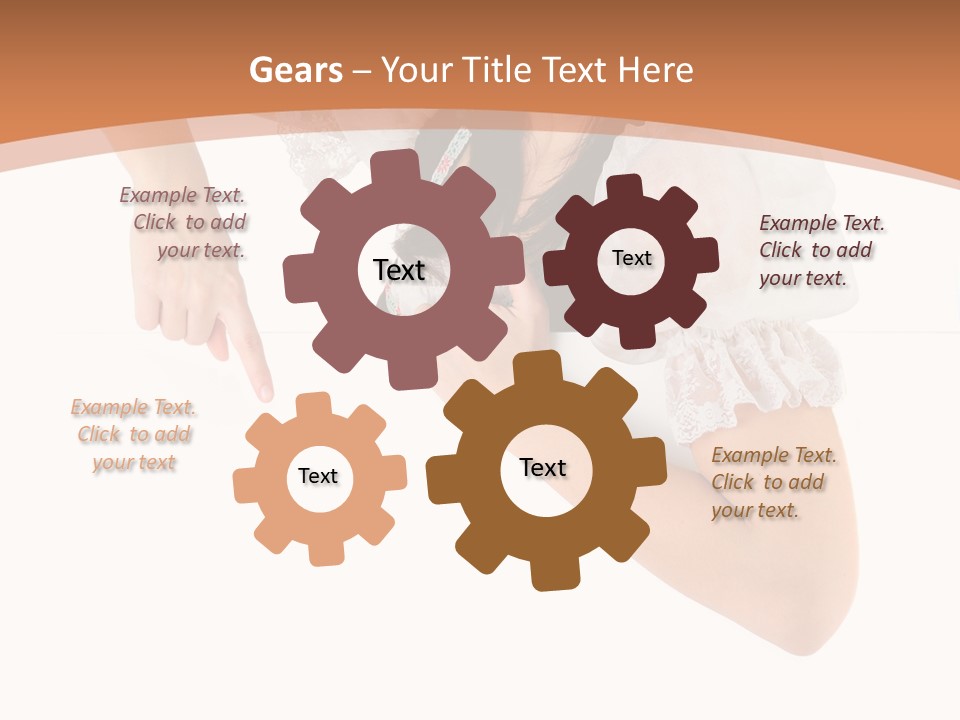 Gears – Your Title Text Here

Example Text. Click to add your text.

Text

Text

Example Text. Click to add your text.

Example Text. Click to add your text

Text

Text

Example Text. Click to add your text.